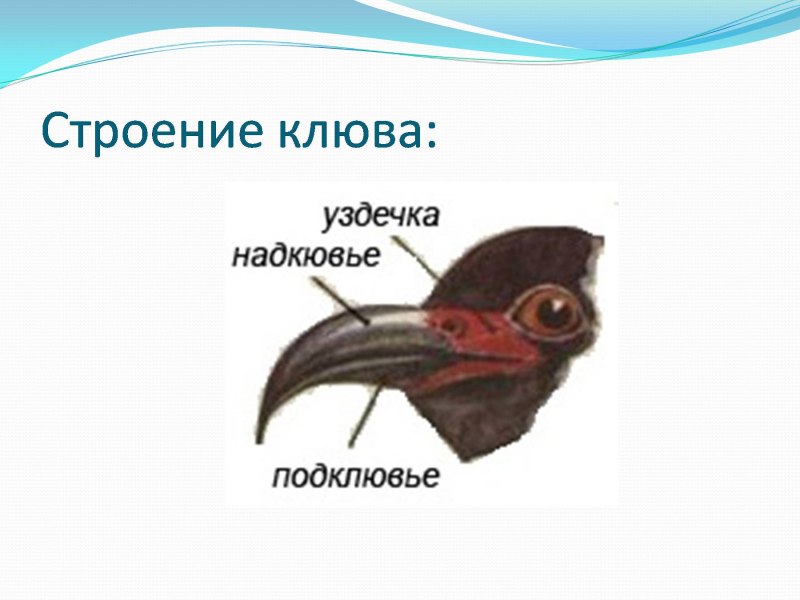 Строение клюва:

уздечка
надкювье
подклювье